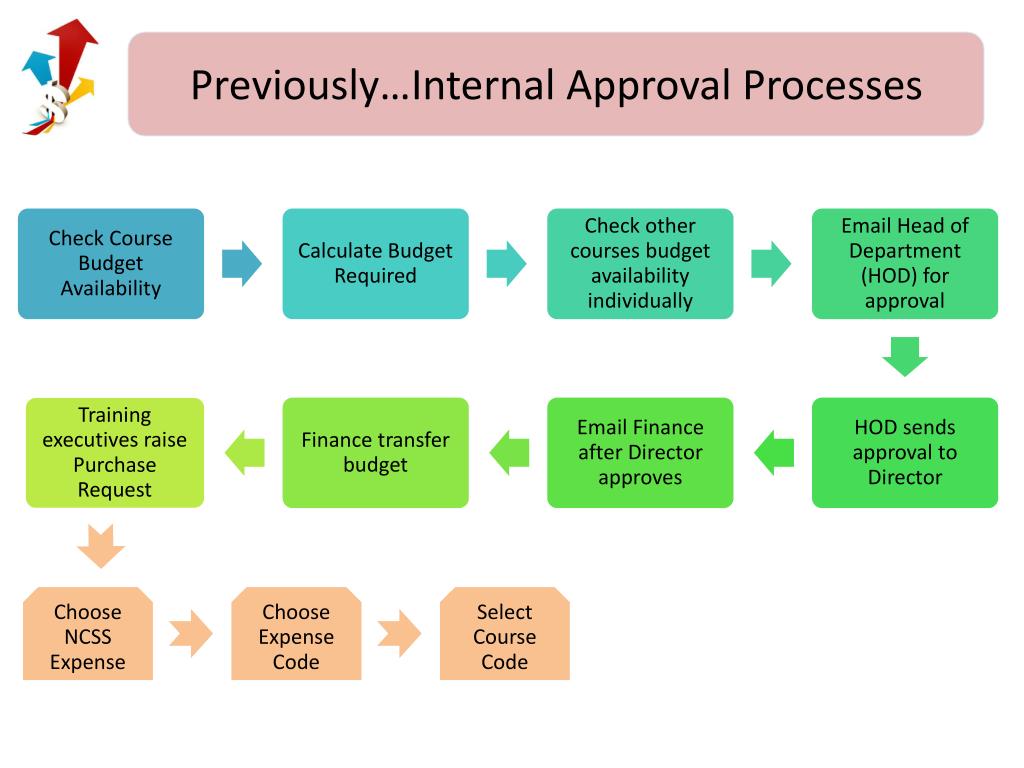 Previously…Internal Approval Processes

Check Course Budget Availability

Calculate Budget Required

Check other courses budget availability individually

Email Head of Department (HOD) for approval

HOD sends approval to Director

Email Finance after Director approves

Finance transfer budget

Training executives raise Purchase Request

Choose NCSS Expense

Choose Expense Code

Select Course Code